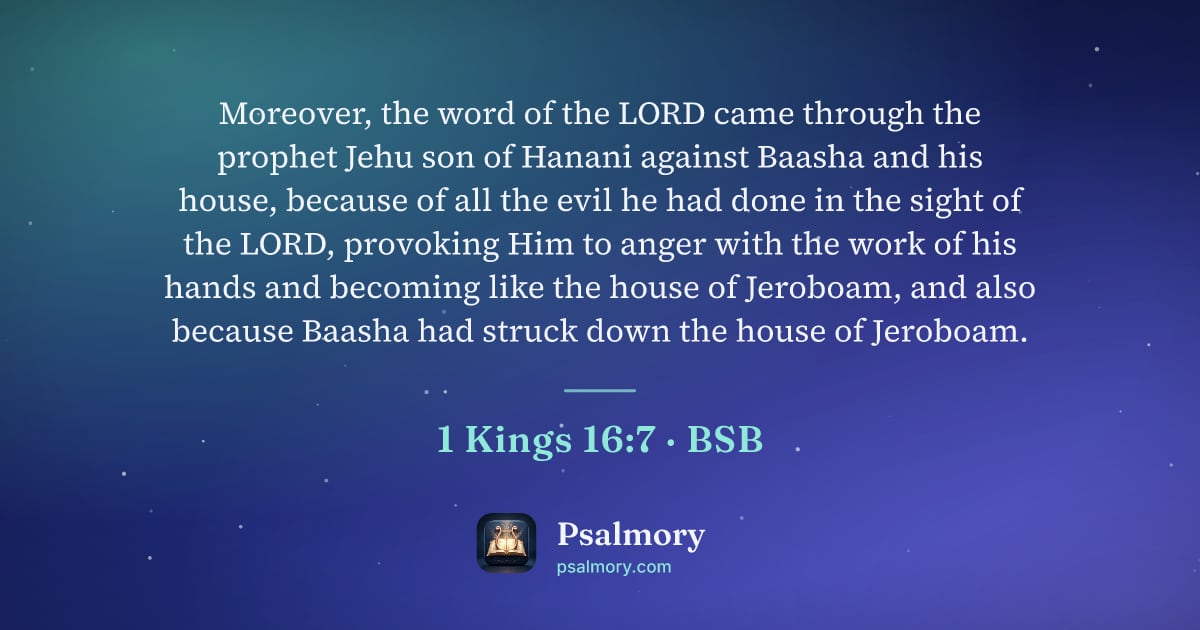 Moreover, the word of the LORD came through the prophet Jehu son of Hanani against Baasha and his house, because of all the evil he had done in the sight of the LORD, provoking Him to anger with the work of his hands and becoming like the house of Jeroboam, and also because Baasha had struck down the house of Jeroboam.

1 Kings 16:7 · BSB

Psalmory
psalmory.com